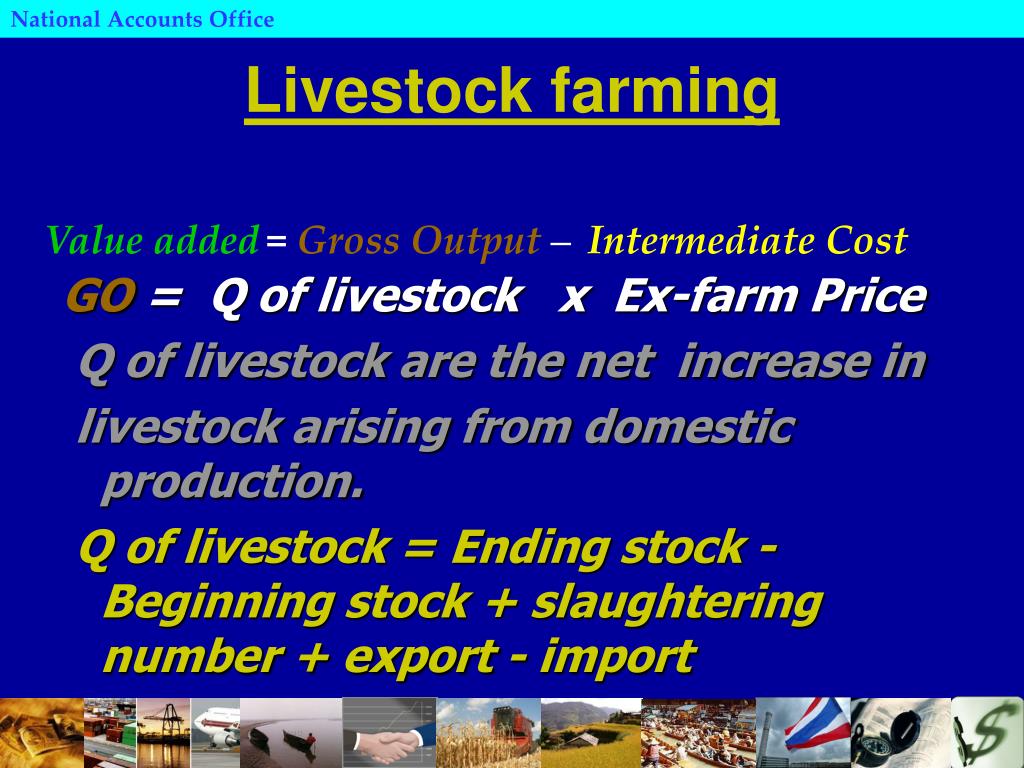 National Accounts Office

Livestock farming

Value added = Gross Output – Intermediate Cost

GO = Q of livestock x Ex-farm Price

Q of livestock are the net increase in livestock arising from domestic production.

Q of livestock = Ending stock - Beginning stock + slaughtering number + export - import